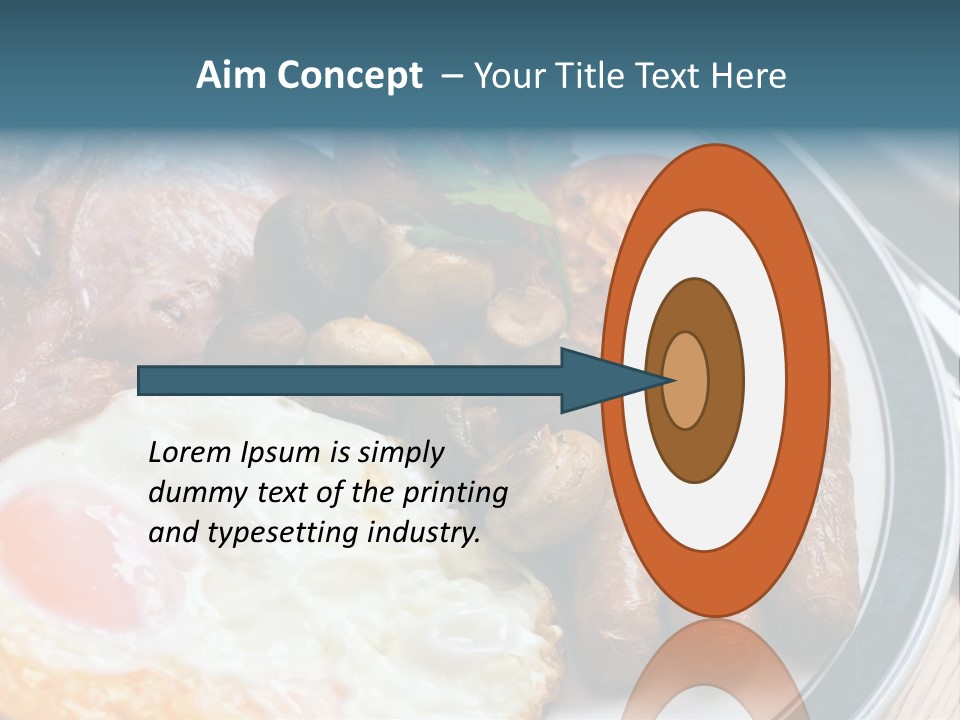 Aim Concept – Your Title Text Here

Lorem Ipsum is simply dummy text of the printing and typesetting industry.